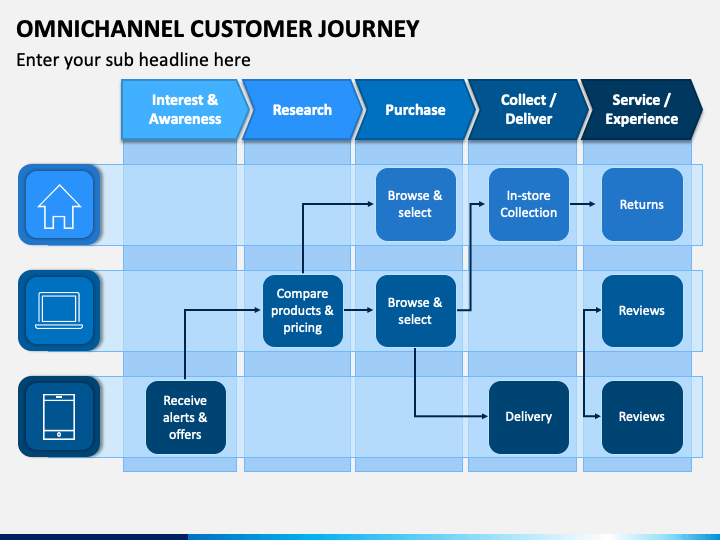 OMNICHANNEL CUSTOMER JOURNEY

Enter your sub headline here

Interest & Awareness

Research

Purchase

Collect / Deliver

Service / Experience

Browse & select

In-store Collection

Returns

Compare products & pricing

Browse & select

Reviews

Receive alerts & offers

Delivery

Reviews